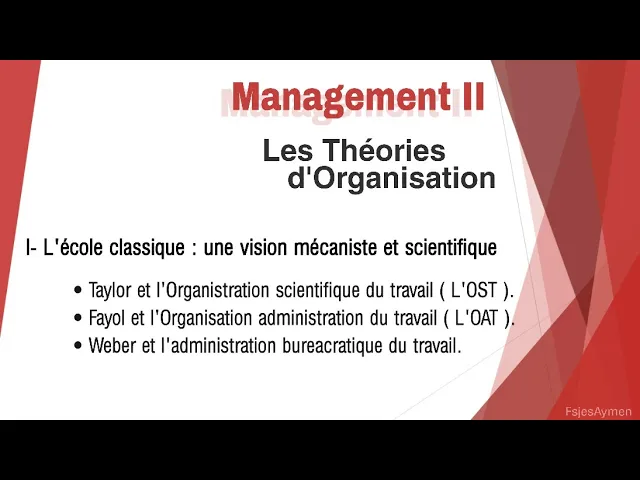 Management II

Les Théories d'Organisation

I- L'école classique : une vision mécaniste et scientifique

• Taylor et l'Organistration scientifique du travail ( L'OST ).
• Fayol et l'Organisation administration du travail ( L'OAT ).
• Weber et l'administration bureacratique du travail.

FsjesAymen